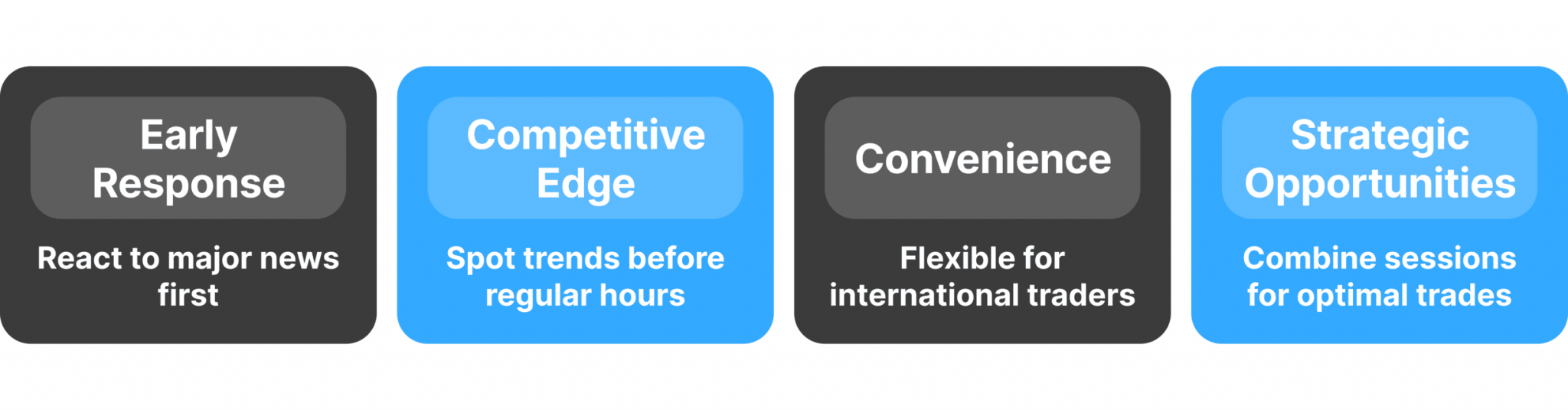 Early Response

React to major news first

Competitive Edge

Spot trends before regular hours

Convenience

Flexible for international traders

Strategic Opportunities

Combine sessions for optimal trades